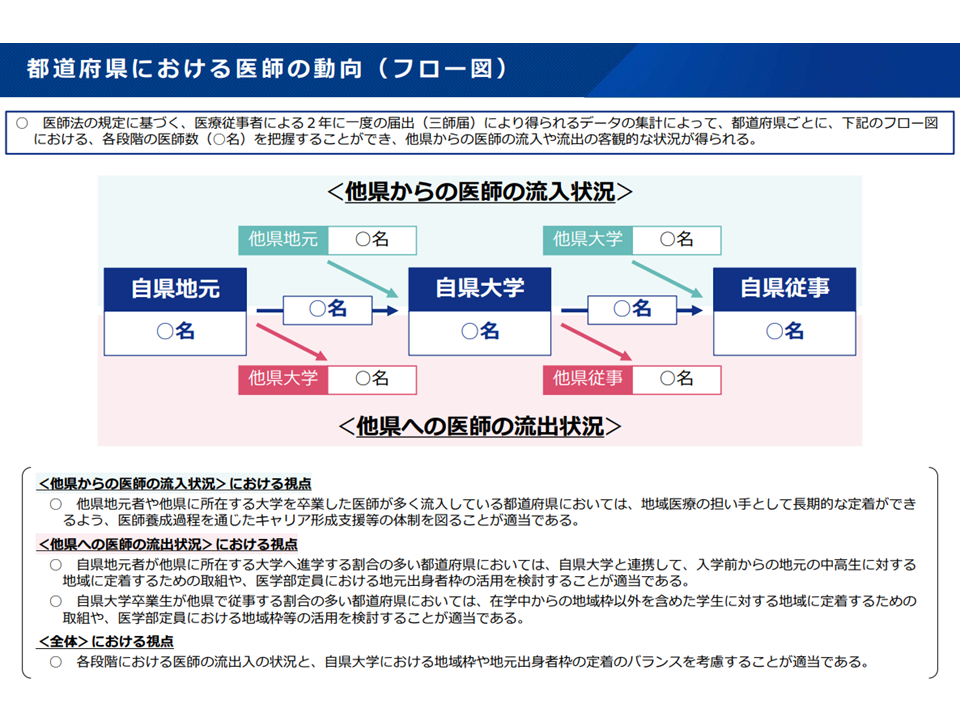 都道府県における医師の動向（フロー図）

○　医師法の規定に基づく、医療従事者による２年に一度の届出（三師届）により得られるデータの集計によって、都道府県ごとに、下記のフロー図における、各段階の医師数（○名）を把握することができ、他県からの医師の流入や流出の客観的な状況が得られる。

＜他県からの医師の流入状況＞

他県地元　○名
他県大学　○名

自県地元
○名

○名

自県大学
○名

○名

自県従事
○名

他県大学　○名
他県従事　○名

＜他県への医師の流出状況＞

＜他県からの医師の流入状況＞における視点
○　他県地元者や他県に所在する大学を卒業した医師が多く流入している都道府県においては、地域医療の担い手として長期的な定着ができるよう、医師養成過程を通じたキャリア形成支援等の体制を図ることが適当である。

＜他県への医師の流出状況＞における視点
○　自県地元者が他県に所在する大学へ進学する割合の多い都道府県においては、自県大学と連携して、入学前からの地元の中高生に対する地域に定着するための取組や、医学部定員における地元出身者枠の活用を検討することが適当である。
○　自県大学卒業生が他県で従事する割合の多い都道府県においては、在学中からの地域枠以外を含めた学生に対する地域に定着するための取組や、医学部定員における地域枠等の活用を検討することが適当である。

＜全体＞における視点
○　各段階における医師の流出入の状況と、自県大学における地域枠や地元出身者枠の定着のバランスを考慮することが適当である。